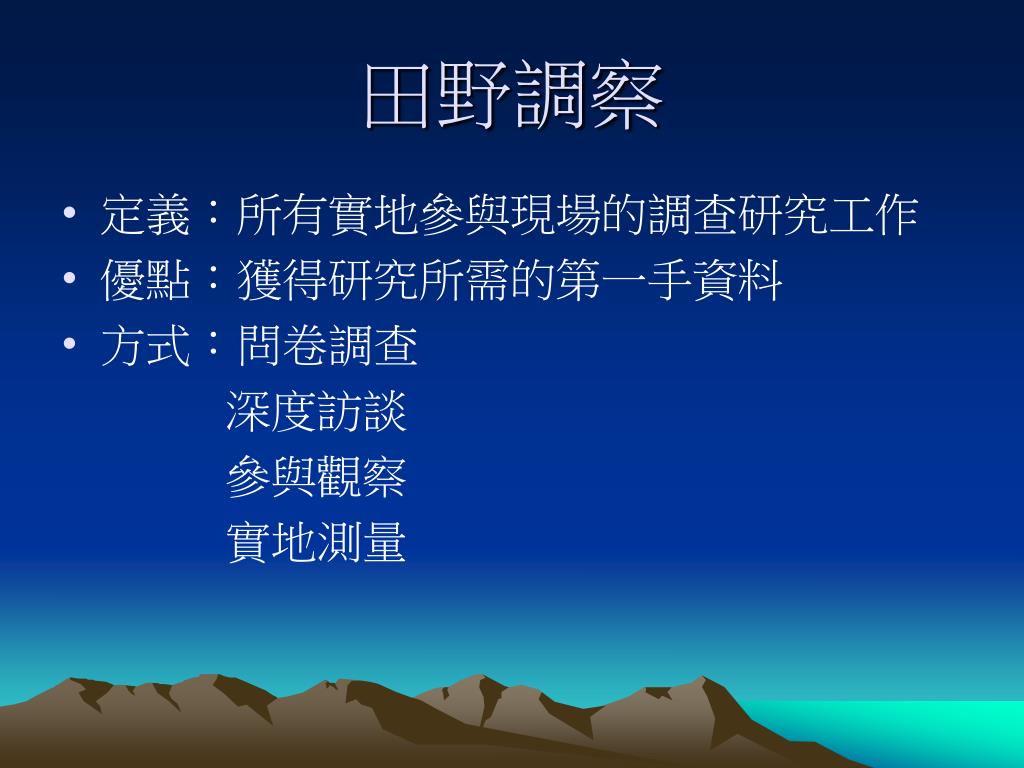 田野調察

• 定義：所有實地參與現場的調查研究工作
• 優點：獲得研究所需的第一手資料
• 方式：問卷調查
深度訪談
參與觀察
實地測量